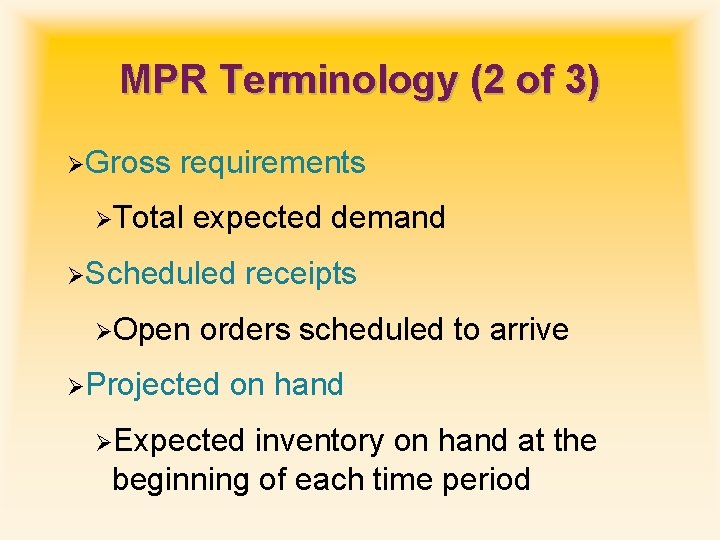 MPR Terminology (2 of 3)

➢Gross requirements

➢Total expected demand

➢Scheduled receipts

➢Open orders scheduled to arrive

➢Projected on hand

➢Expected inventory on hand at the beginning of each time period